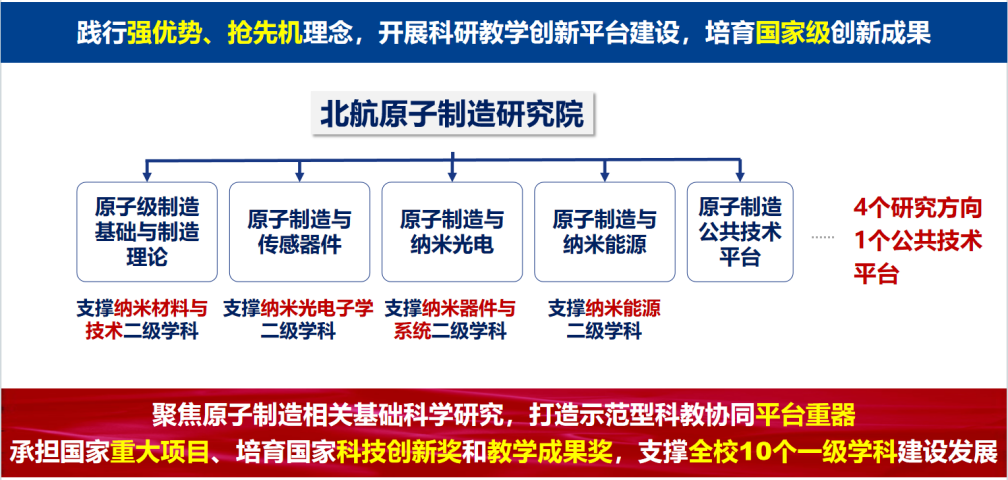 践行强优势、抢先机理念，开展科研教学创新平台建设，培育国家级创新成果

北航原子制造研究院

原子级制造基础与制造理论

原子制造与传感器件

原子制造与纳米光电

原子制造与纳米能源

原子制造公共技术平台

……

4个研究方向
1个公共技术平台

支撑纳米材料与技术二级学科

支撑纳米光电子学二级学科

支撑纳米器件与系统二级学科

支撑纳米能源二级学科

聚焦原子制造相关基础科学研究，打造示范型科教协同平台重器
承担国家重大项目、培育国家科技创新奖和教学成果奖，支撑全校10个一级学科建设发展